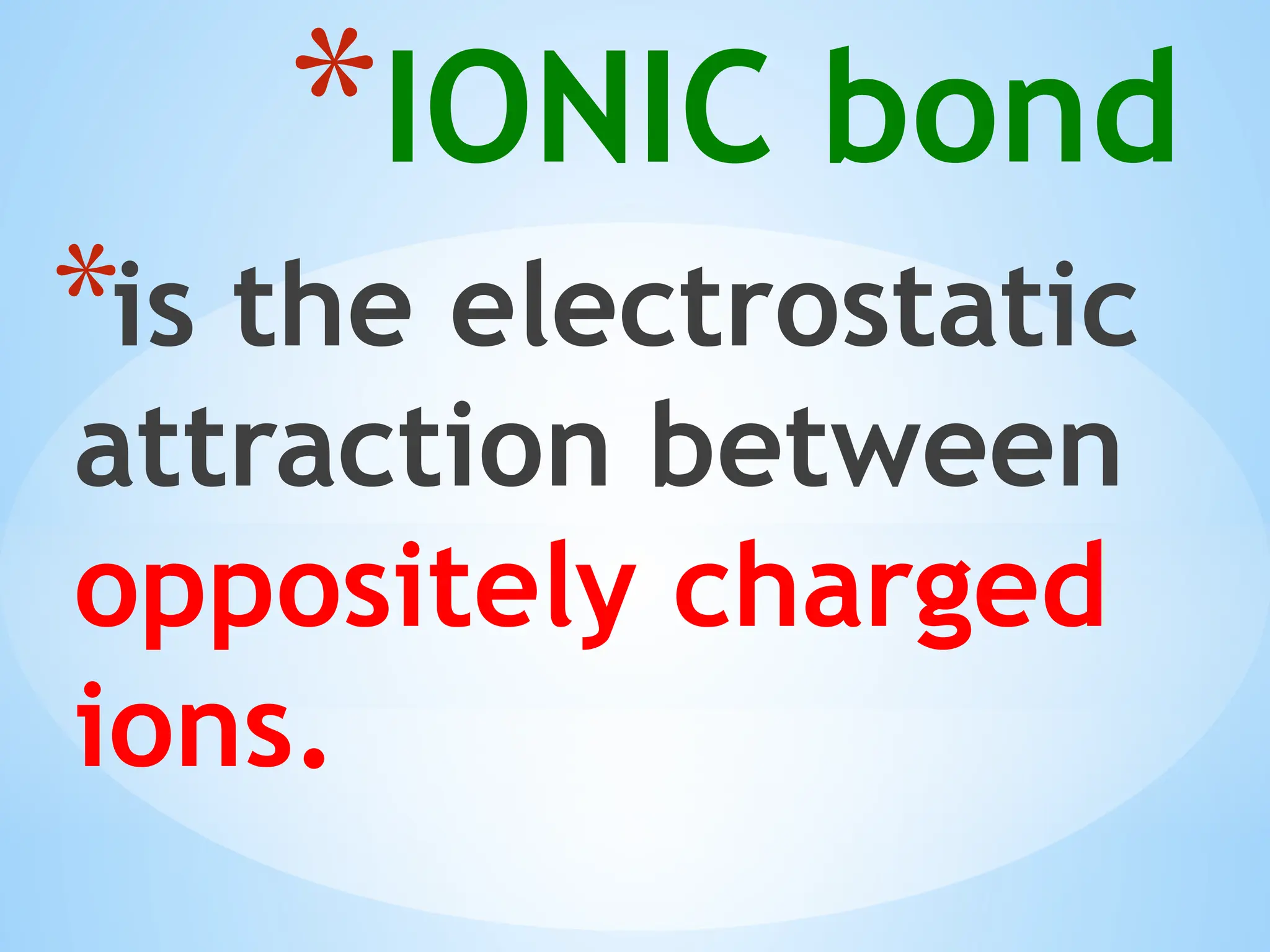 *IONIC bond

*is the electrostatic attraction between oppositely charged ions.